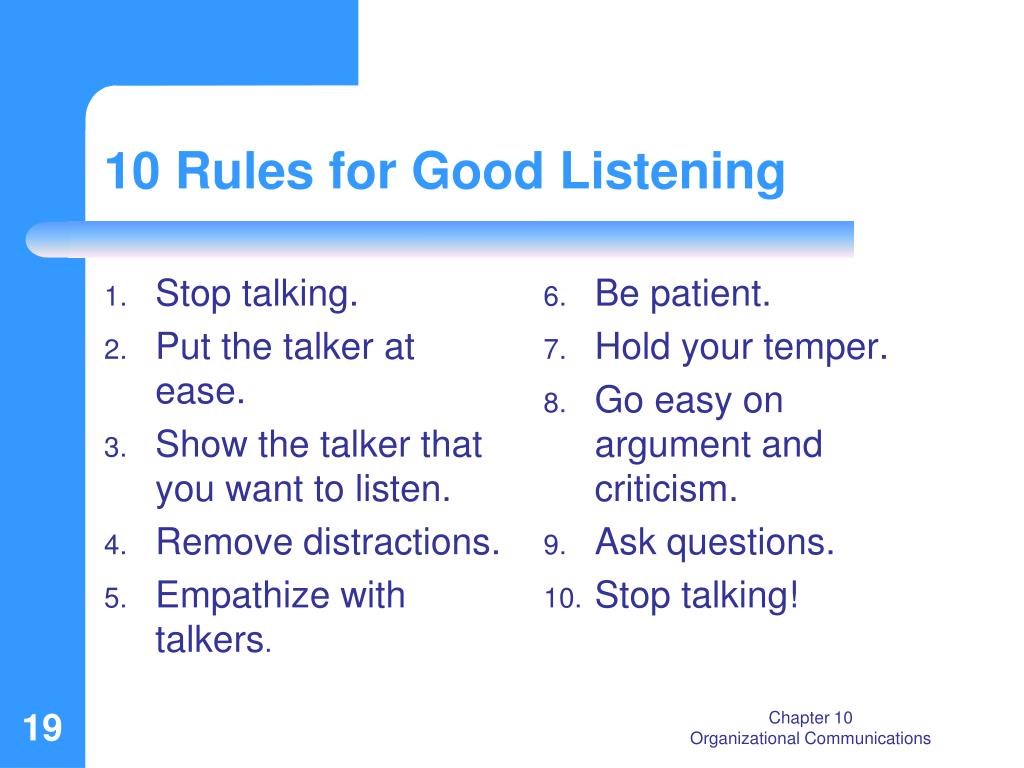 10 Rules for Good Listening

1. Stop talking.
2. Put the talker at ease.
3. Show the talker that you want to listen.
4. Remove distractions.
5. Empathize with talkers.

6. Be patient.
7. Hold your temper.
8. Go easy on argument and criticism.
9. Ask questions.
10. Stop talking!

19

Chapter 10
Organizational Communications